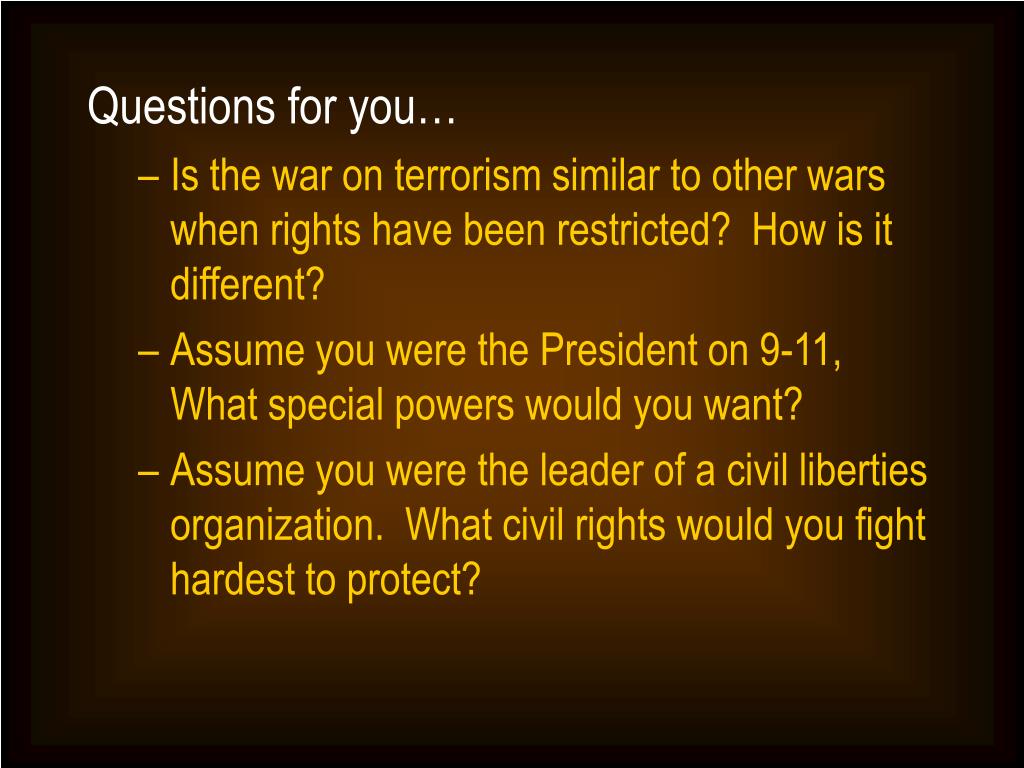 Questions for you…

– Is the war on terrorism similar to other wars when rights have been restricted?  How is it different?

– Assume you were the President on 9-11, What special powers would you want?

– Assume you were the leader of a civil liberties organization.  What civil rights would you fight hardest to protect?